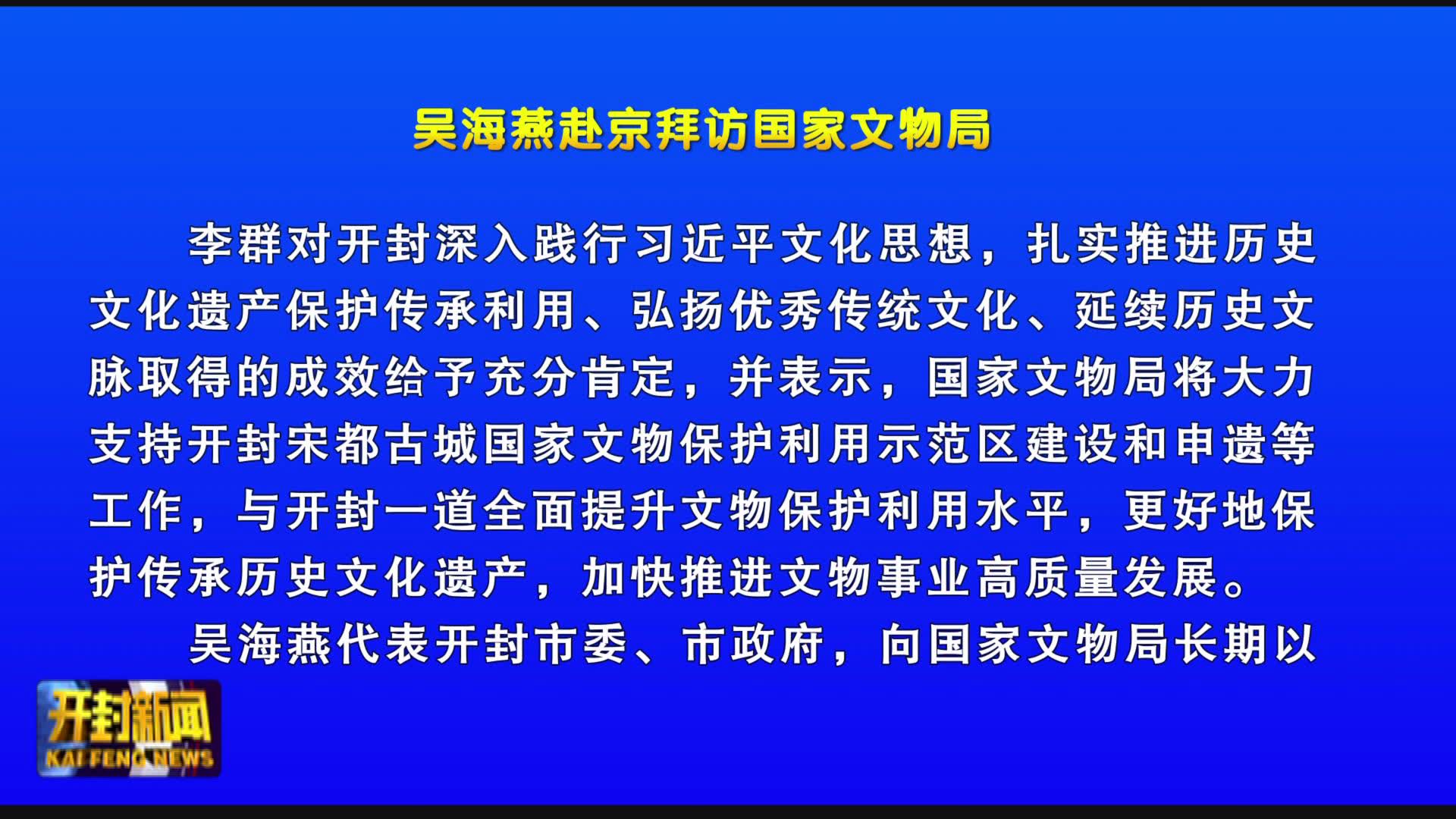 吴海燕赴京拜访国家文物局

李群对开封深入践行习近平文化思想，扎实推进历史文化遗产保护传承利用、弘扬优秀传统文化、延续历史文脉取得的成效给予充分肯定，并表示，国家文物局将大力支持开封宋都古城国家文物保护利用示范区建设和申遗等工作，与开封一道全面提升文物保护利用水平，更好地保护传承历史文化遗产，加快推进文物事业高质量发展。

吴海燕代表开封市委、市政府，向国家文物局长期以

开封新闻
KAIFENG NEWS